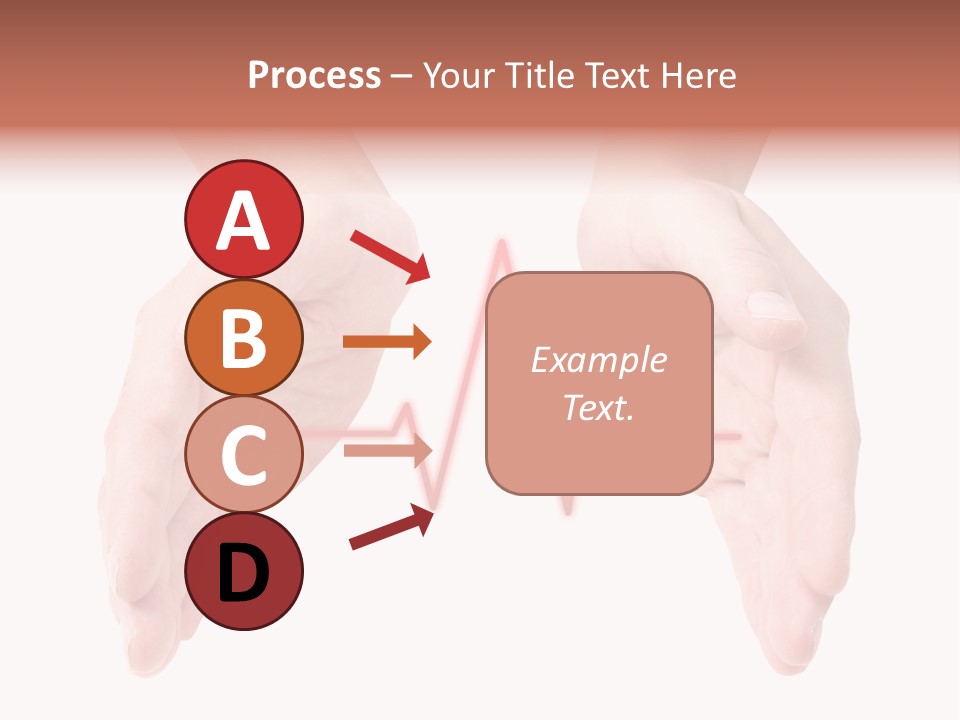 Process – Your Title Text Here

A

B

C

D

Example Text.